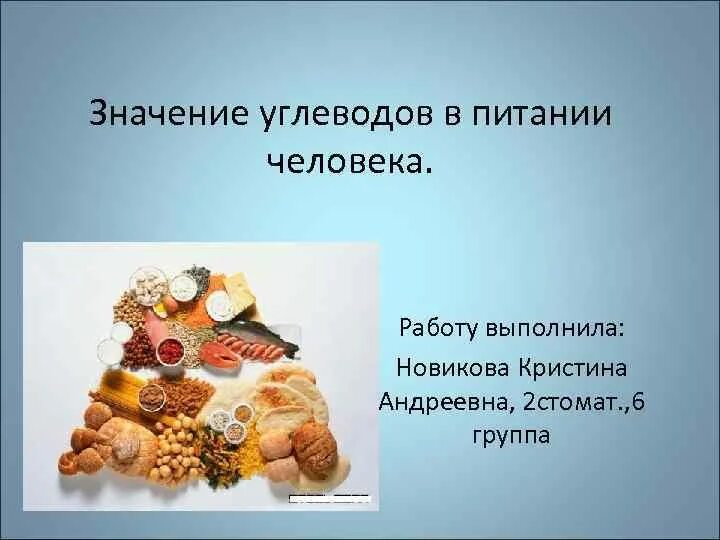 Значение углеводов в питании человека.

Работу выполнила:
Новикова Кристина Андреевна, 2стомат.,6 группа